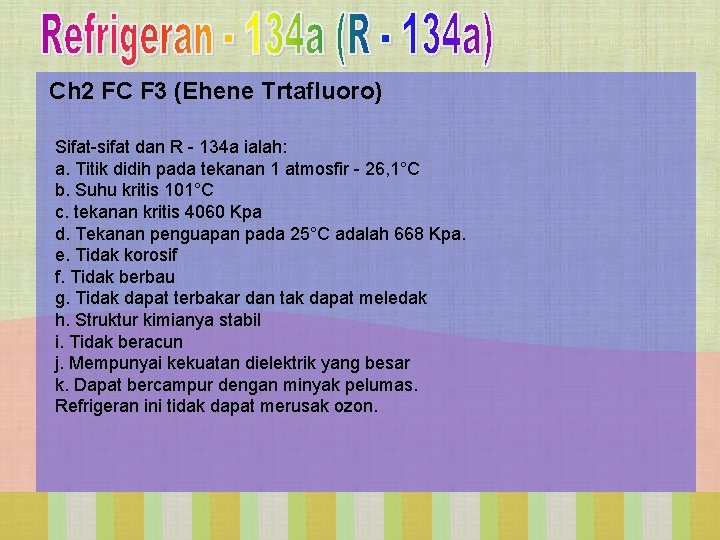 Refrigeran - 134a (R - 134a)

Ch2 FC F3 (Ehene Trtafluoro)

Sifat-sifat dan R - 134a ialah:
a. Titik didih pada tekanan 1 atmosfir - 26,1°C
b. Suhu kritis 101°C
c. tekanan kritis 4060 Kpa
d. Tekanan penguapan pada 25°C adalah 668 Kpa.
e. Tidak korosif
f. Tidak berbau
g. Tidak dapat terbakar dan tak dapat meledak
h. Struktur kimianya stabil
i. Tidak beracun
j. Mempunyai kekuatan dielektrik yang besar
k. Dapat bercampur dengan minyak pelumas.
Refrigeran ini tidak dapat merusak ozon.